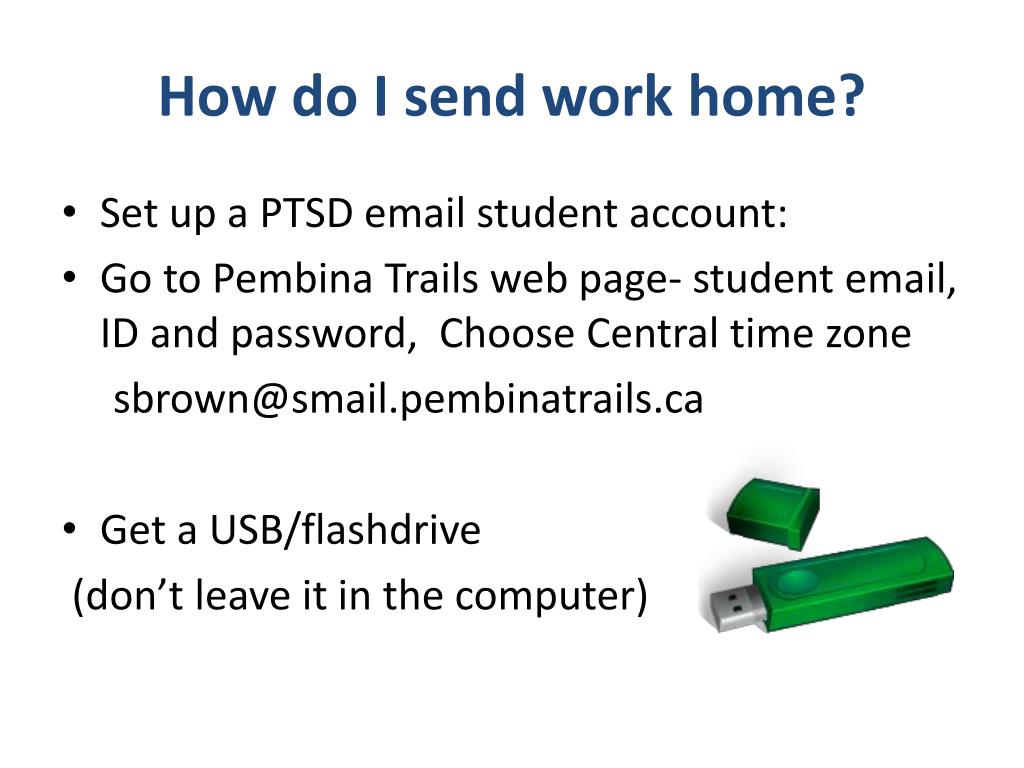 How do I send work home?

• Set up a PTSD email student account:
• Go to Pembina Trails web page- student email, ID and password, Choose Central time zone
sbrown@smail.pembinatrails.ca

• Get a USB/flashdrive
(don’t leave it in the computer)